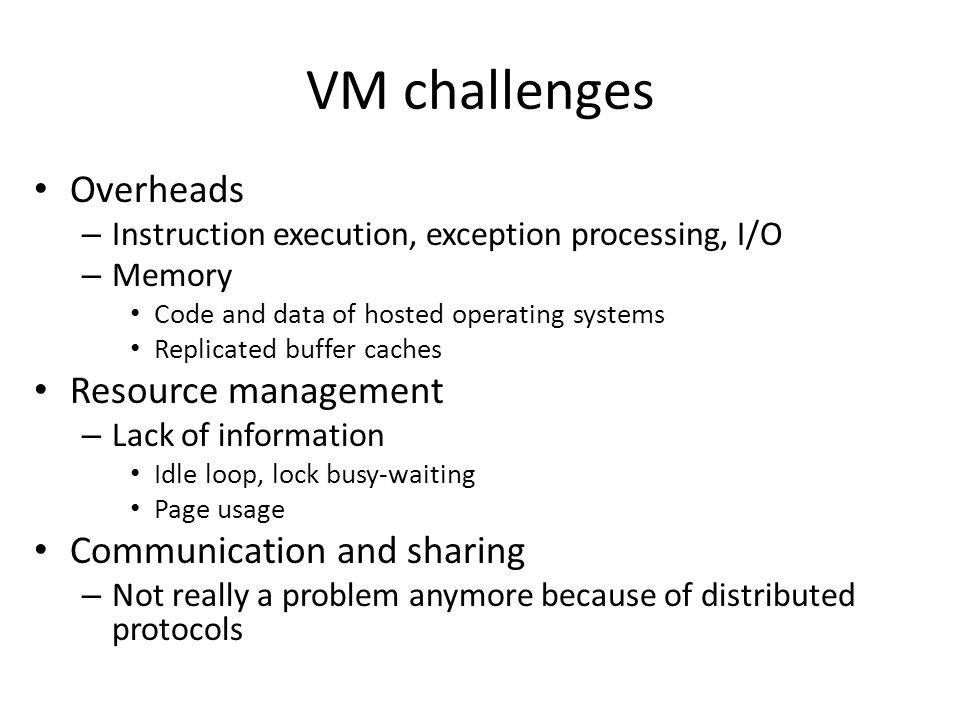 VM challenges

• Overheads
– Instruction execution, exception processing, I/O
– Memory
• Code and data of hosted operating systems
• Replicated buffer caches
• Resource management
– Lack of information
• Idle loop, lock busy-waiting
• Page usage
• Communication and sharing
– Not really a problem anymore because of distributed protocols